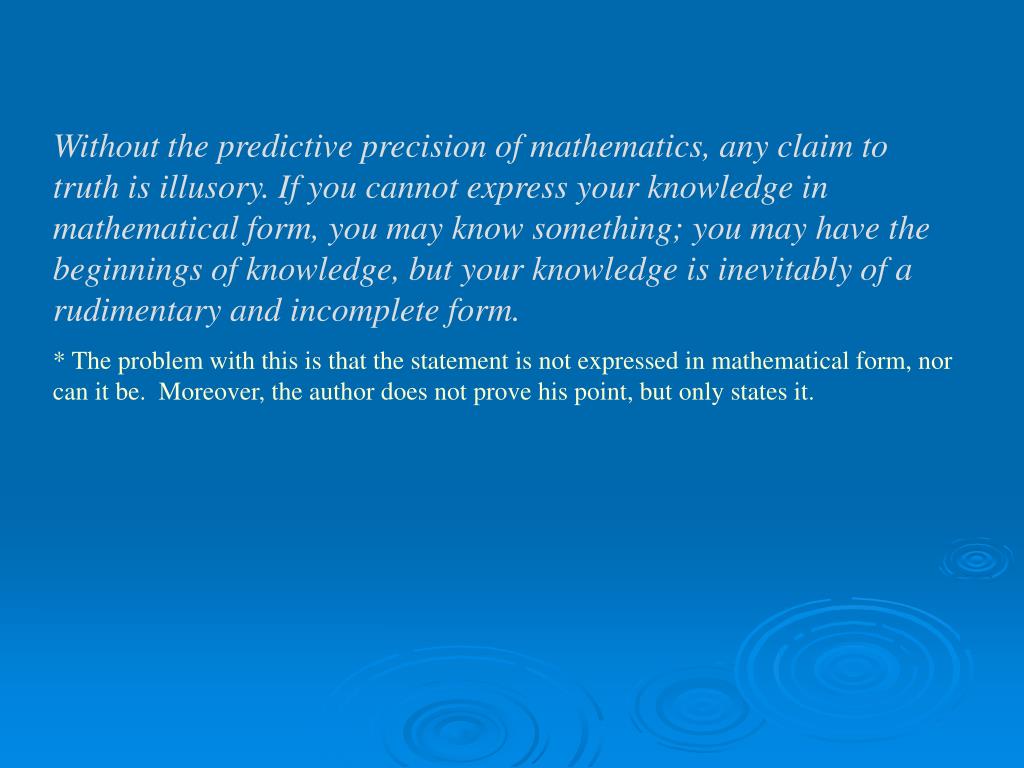 Without the predictive precision of mathematics, any claim to truth is illusory. If you cannot express your knowledge in mathematical form, you may know something; you may have the beginnings of knowledge, but your knowledge is inevitably of a rudimentary and incomplete form.

* The problem with this is that the statement is not expressed in mathematical form, nor can it be. Moreover, the author does not prove his point, but only states it.